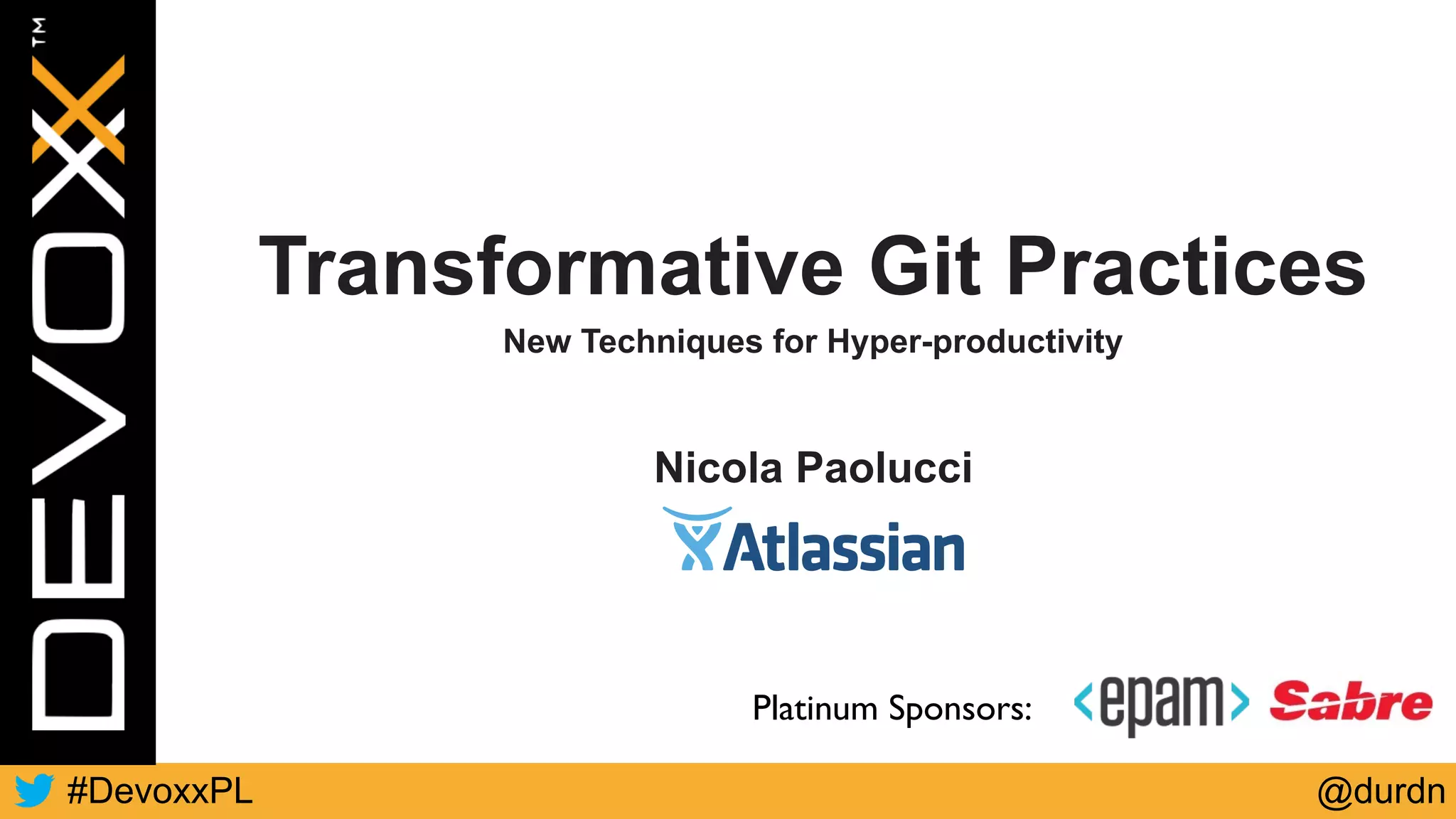 DEVOXX™

Transformative Git Practices

New Techniques for Hyper-productivity

Nicola Paolucci

Atlassian

Platinum Sponsors: <epam> Sabre

#DevoxxPL

@durdn